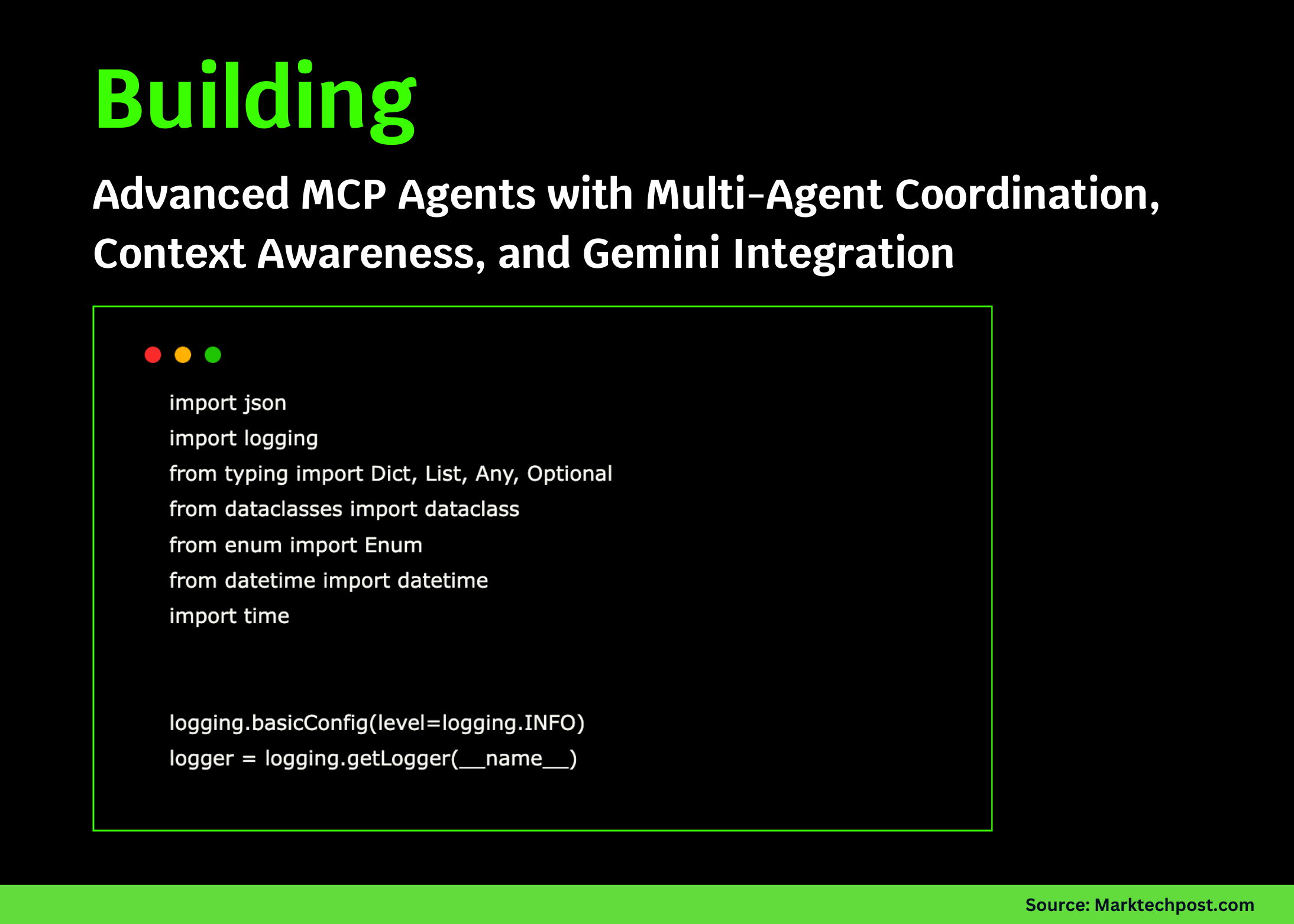 Building

Advanced MCP Agents with Multi-Agent Coordination, Context Awareness, and Gemini Integration

import json
import logging
from typing import Dict, List, Any, Optional
from dataclasses import dataclass
from enum import Enum
from datetime import datetime
import time

logging.basicConfig(level=logging.INFO)
logger = logging.getLogger(__name__)

Source: Marktechpost.com